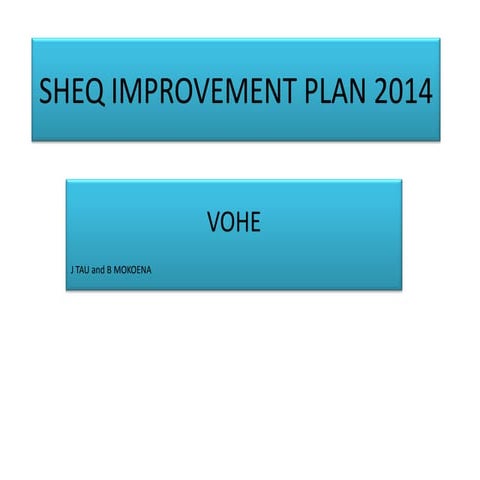 SHEQ IMPROVEMENT PLAN 2014

VOHE

J TAU and B MOKOENA